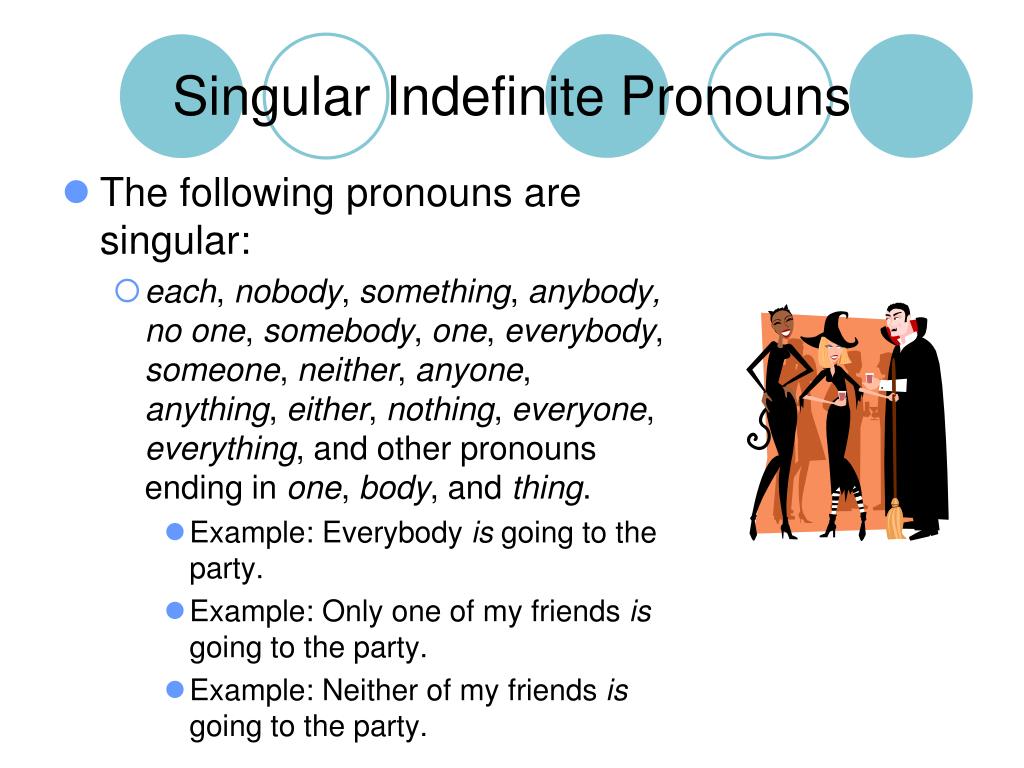 Singular Indefinite Pronouns

The following pronouns are singular:

each, nobody, something, anybody, no one, somebody, one, everybody, someone, neither, anyone, anything, either, nothing, everyone, everything, and other pronouns ending in one, body, and thing.

Example: Everybody is going to the party.

Example: Only one of my friends is going to the party.

Example: Neither of my friends is going to the party.